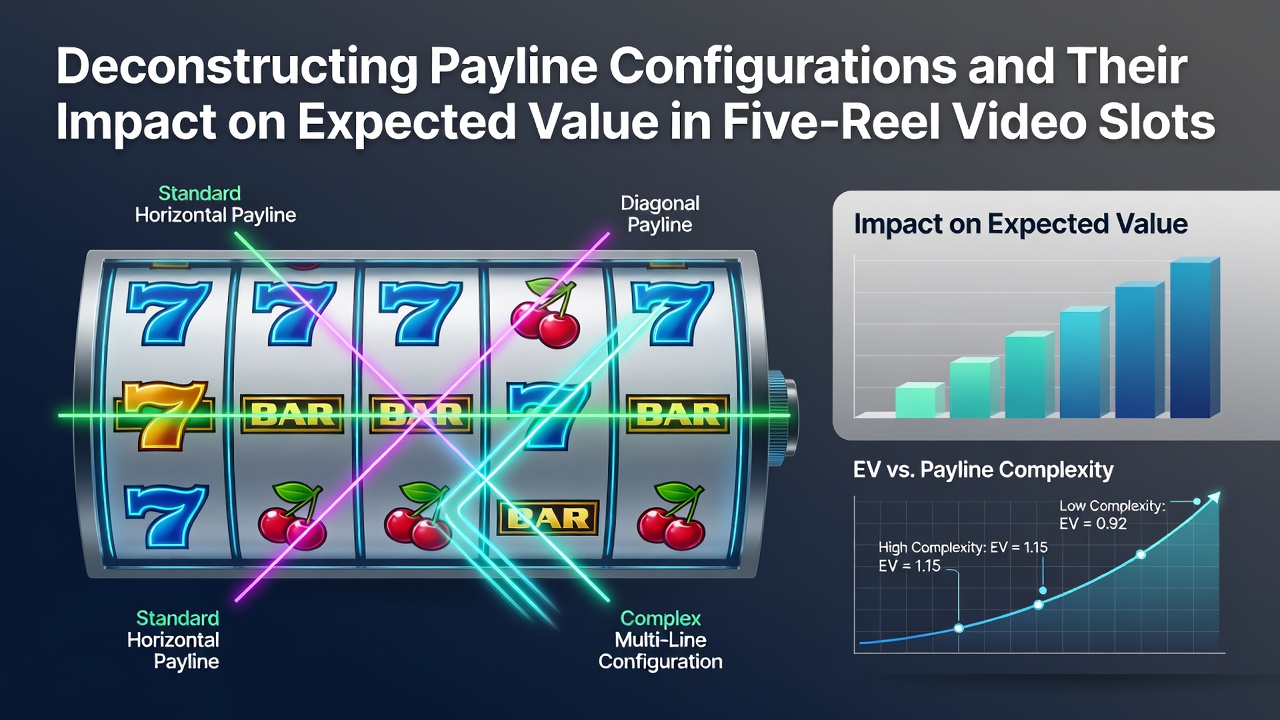 Deconstructing Payline Configurations and Their Impact on Expected Value in Five-Reel Video Slots

Standard
Horizontal Payline

Diagonal
Payline

7 7 7 7
7 BAR BAR 7 BAR
7 BAR

Standard
Horizontal
Payline

Complex
Multi-Line
Configuration

Impact on Expected Value

EV vs. Payline Complexity

Low Complexity:
EV = 0.92

High Complexity: EV = 1.15
EV = 1.15